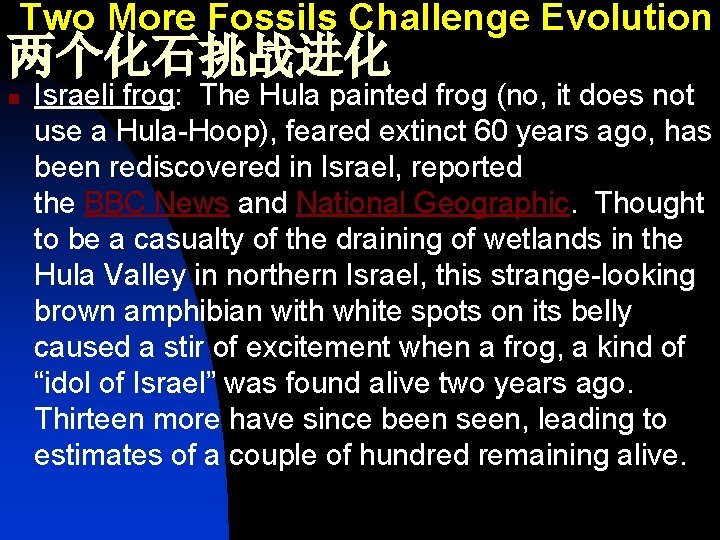 Two More Fossils Challenge Evolution
两个化石挑战进化

Israeli frog: The Hula painted frog (no, it does not use a Hula-Hoop), feared extinct 60 years ago, has been rediscovered in Israel, reported the BBC News and National Geographic. Thought to be a casualty of the draining of wetlands in the Hula Valley in northern Israel, this strange-looking brown amphibian with white spots on its belly caused a stir of excitement when a frog, a kind of “idol of Israel” was found alive two years ago. Thirteen more have since been seen, leading to estimates of a couple of hundred remaining alive.